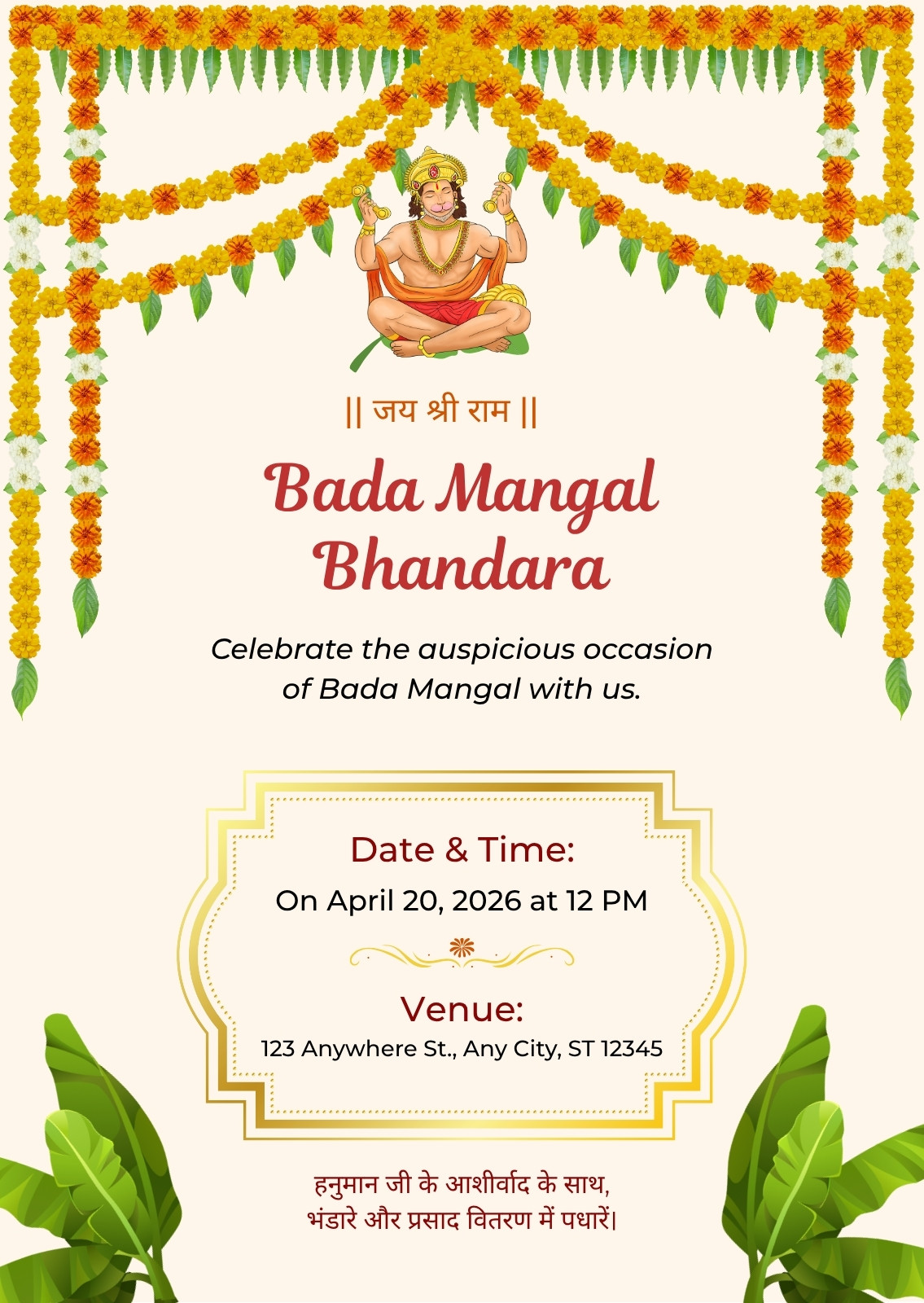 || जय श्री राम ||

Bada Mangal Bhandara

Celebrate the auspicious occasion of Bada Mangal with us.

Date & Time:
On April 20, 2026 at 12 PM

Venue:
123 Anywhere St., Any City, ST 12345

हनुमान जी के आशीर्वाद के साथ,
भंडारे और प्रसाद वितरण में पधारें।